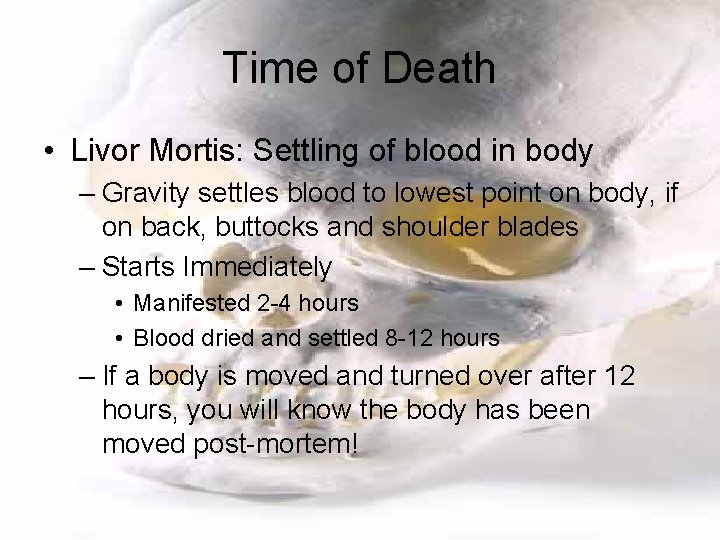 Time of Death

• Livor Mortis: Settling of blood in body
– Gravity settles blood to lowest point on body, if on back, buttocks and shoulder blades
– Starts Immediately
• Manifested 2-4 hours
• Blood dried and settled 8-12 hours
– If a body is moved and turned over after 12 hours, you will know the body has been moved post-mortem!